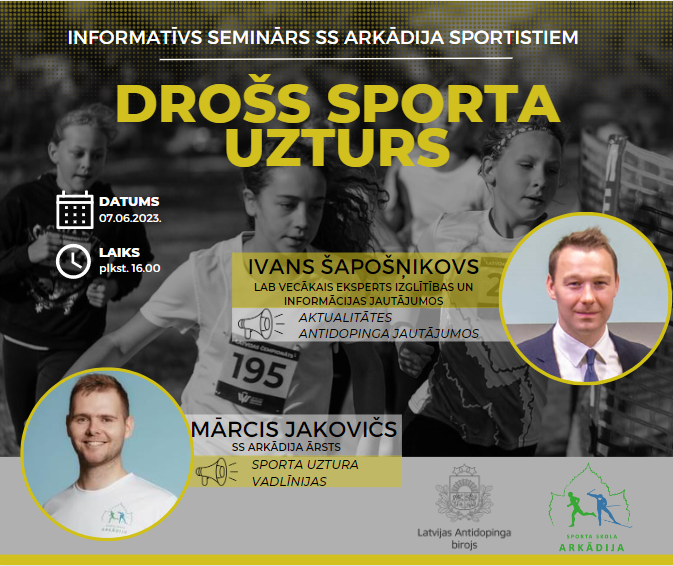 INFORMATĪVS SEMINĀRS SS ARKĀDIJA SPORTISTIEM

DROŠS SPORTA UZTURS

DATUMS
07.06.2023.

LAIKS
plkst. 16.00

IVANS ŠAPOŠŅIKOVS
LAB VECĀKAIS EKSPERTS IZGLĪTĪBAS UN INFORMĀCIJAS JAUTĀJUMOS

AKTUALITĀTES ANTIDOPINGA JAUTĀJUMOS

195

MĀRCIS JAKOVIČS
SS ARKĀDIJA ĀRSTS

SPORTA UZTURA VADLĪNIJAS

Latvijas Antidopinga birojs

SPORTA SKOLA ARKĀDIJA